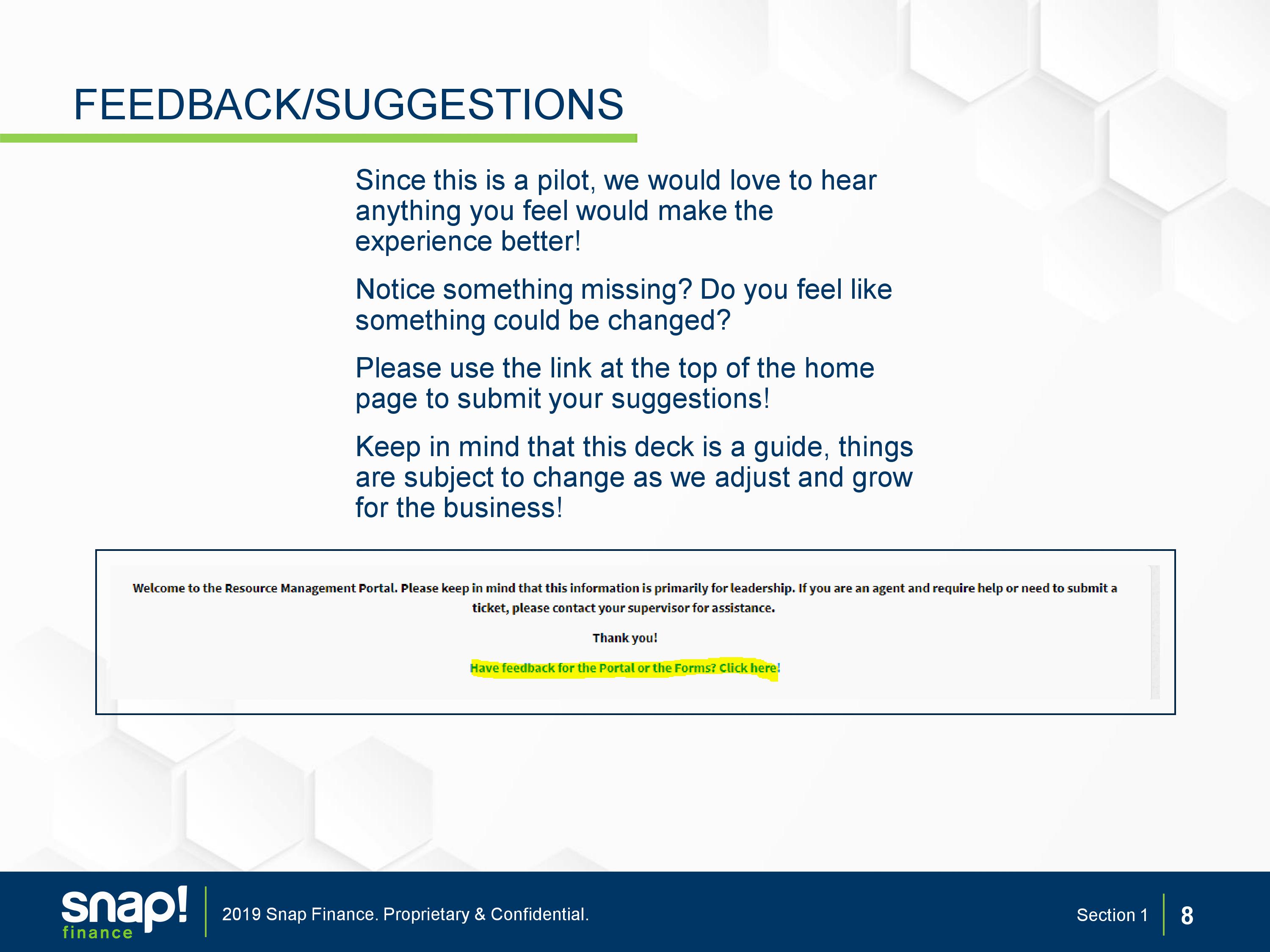 FEEDBACK/SUGGESTIONS

Since this is a pilot, we would love to hear anything you feel would make the experience better!

Notice something missing? Do you feel like something could be changed?

Please use the link at the top of the home page to submit your suggestions!

Keep in mind that this deck is a guide, things are subject to change as we adjust and grow for the business!

Welcome to the Resource Management Portal. Please keep in mind that this information is primarily for leadership. If you are an agent and require help or need to submit a ticket, please contact your supervisor for assistance.

Thank you!

Have feedback for the Portal or the Forms? Click here!

snap! finance

2019 Snap Finance. Proprietary & Confidential.

Section 1

8